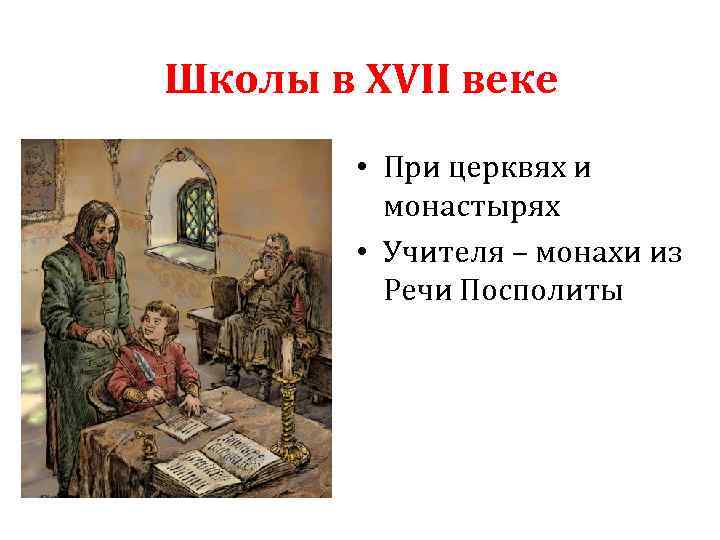 Школы в XVII веке

• При церквях и монастырях

• Учителя – монахи из Речи Посполиты